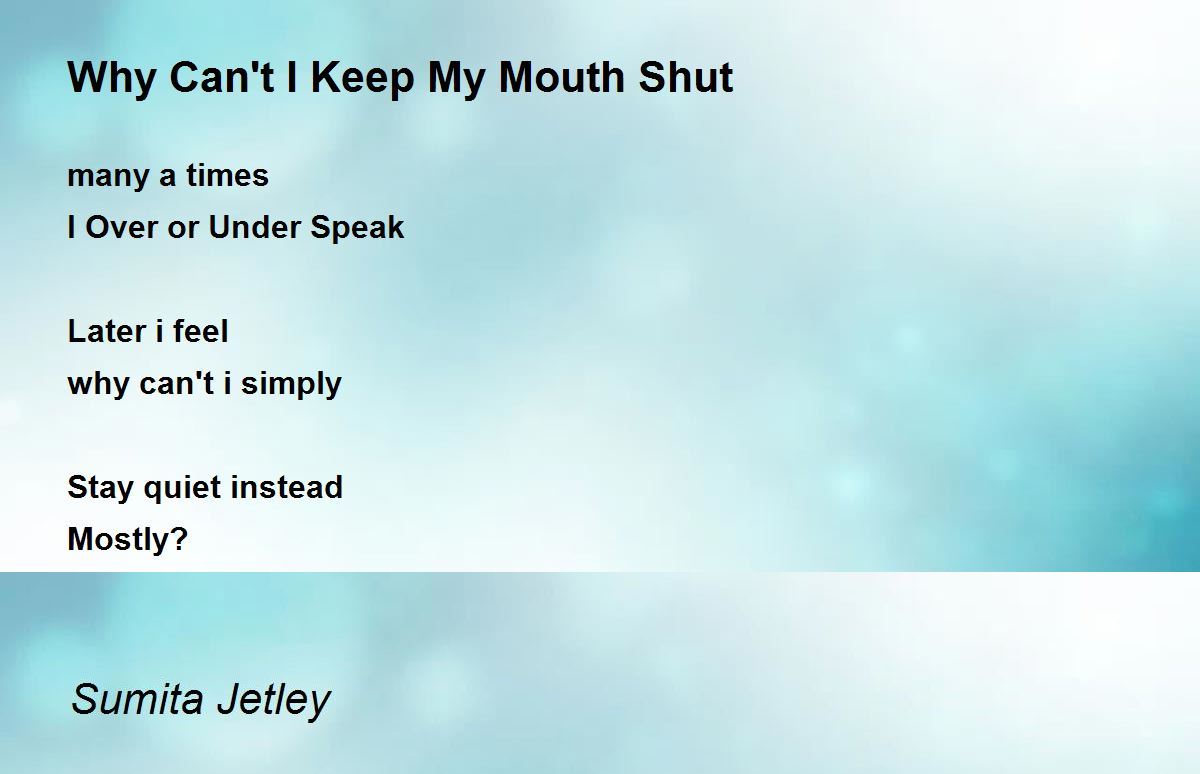 Why Can't I Keep My Mouth Shut

many a times
I Over or Under Speak

Later i feel
why can't i simply

Stay quiet instead
Mostly?

Sumita Jetley